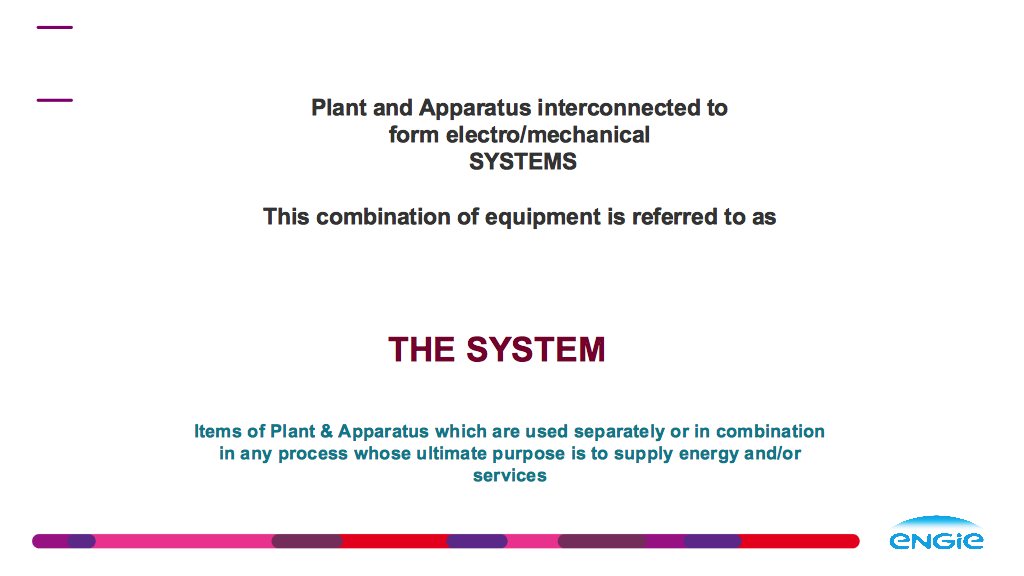 Plant and Apparatus interconnected to form electro/mechanical SYSTEMS

This combination of equipment is referred to as

THE SYSTEM

Items of Plant & Apparatus which are used separately or in combination in any process whose ultimate purpose is to supply energy and/or services

ENGIE